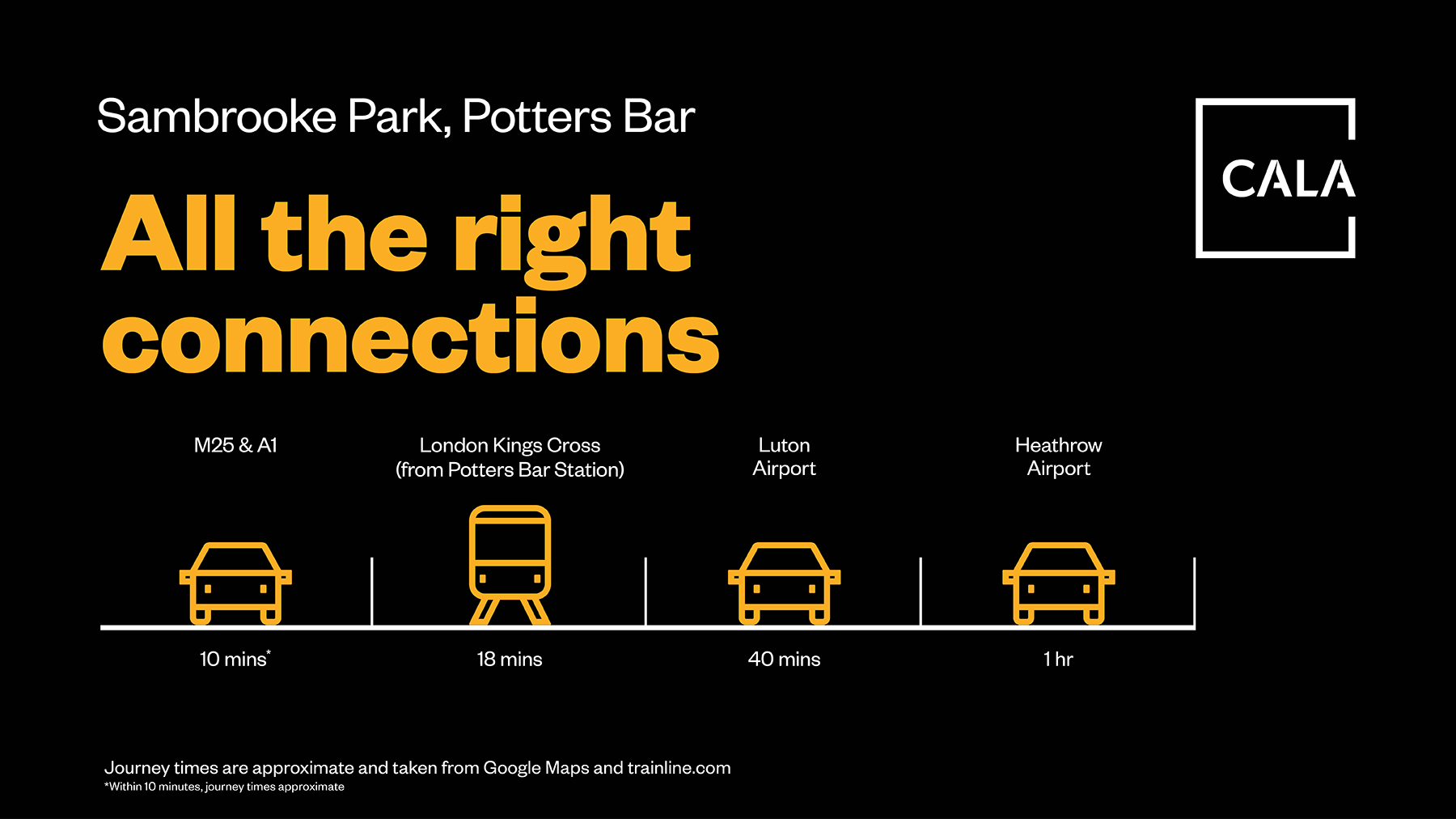 Sambrooke Park, Potters Bar

CALA

All the right connections

M25 & A1

London Kings Cross (from Potters Bar Station)

Luton Airport

Heathrow Airport

10 mins*

18 mins

40 mins

1 hr

Journey times are approximate and taken from Google Maps and trainline.com

*Within 10 minutes, journey times approximate